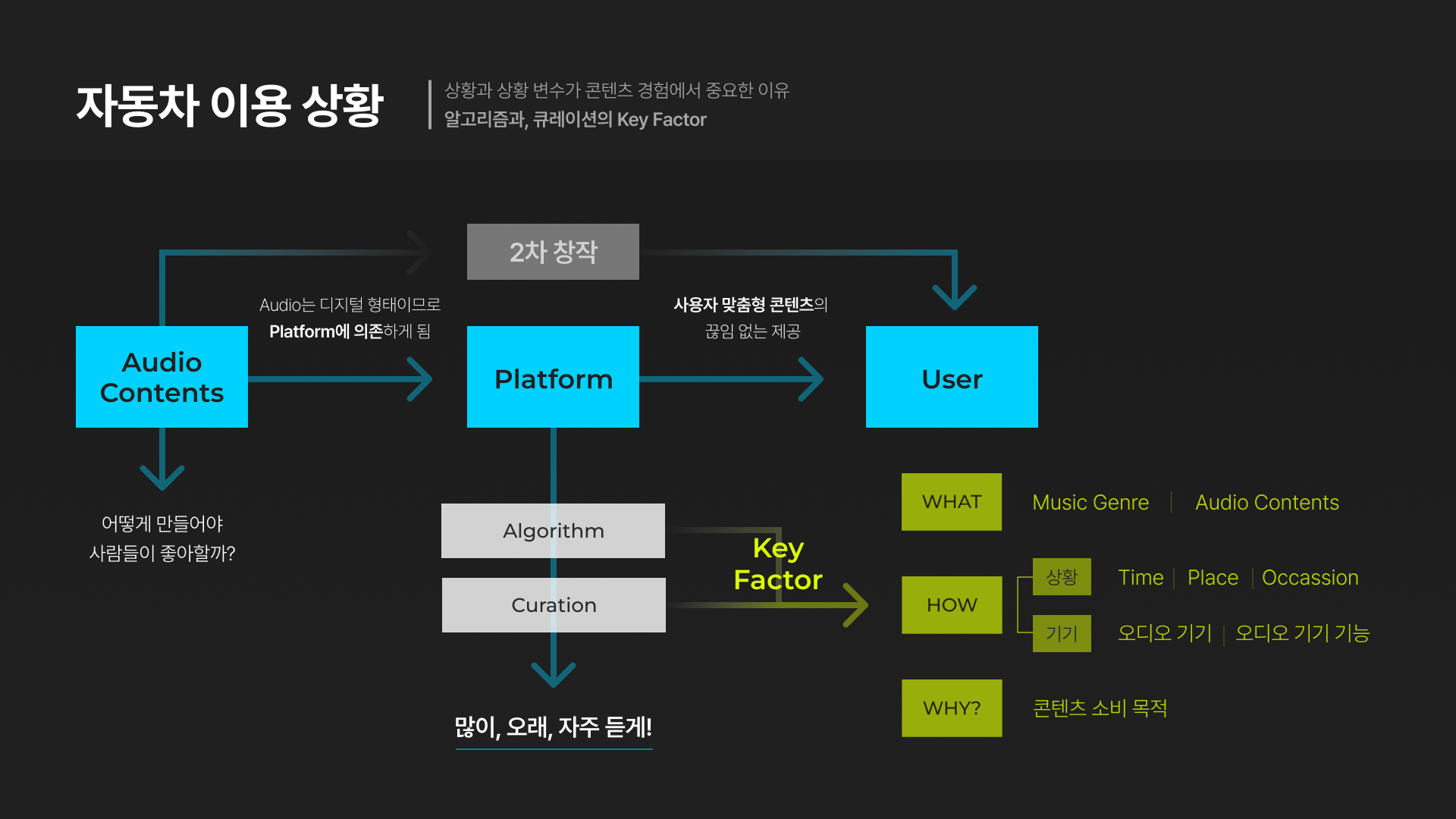 자동차 이용 상황

상황과 상황 변수가 콘텐츠 경험에서 중요한 이유
알고리즘과, 큐레이션의 Key Factor

2차 창작

Audio는 디지털 형태이므로
Platform에 의존하게 됨

사용자 맞춤형 콘텐츠의
끊임 없는 제공

Audio Contents

Platform

User

어떻게 만들어야
사람들이 좋아할까?

Algorithm

Curation

Key Factor

많이, 오래, 자주 듣게!

WHAT

Music Genre | Audio Contents

HOW

상황

Time | Place | Occassion

기기

오디오 기기 | 오디오 기기 기능

WHY?

콘텐츠 소비 목적